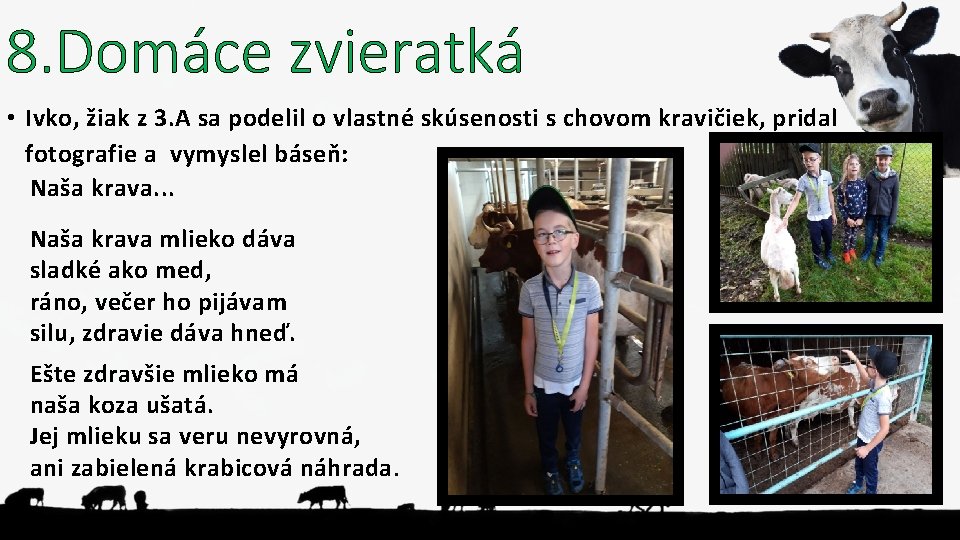 8.Domáce zvieratká

• Ivko, žiak z 3.A sa podelil o vlastné skúsenosti s chovom kravičiek, pridal fotografie a vymyslel báseň:
Naša krava...

Naša krava mlieko dáva
sladké ako med,
ráno, večer ho pijávam
silu, zdravie dáva hneď.

Ešte zdravšie mlieko má
naša koza ušatá.
Jej mlieku sa veru nevyrovná,
ani zabielená krabicová náhrada.